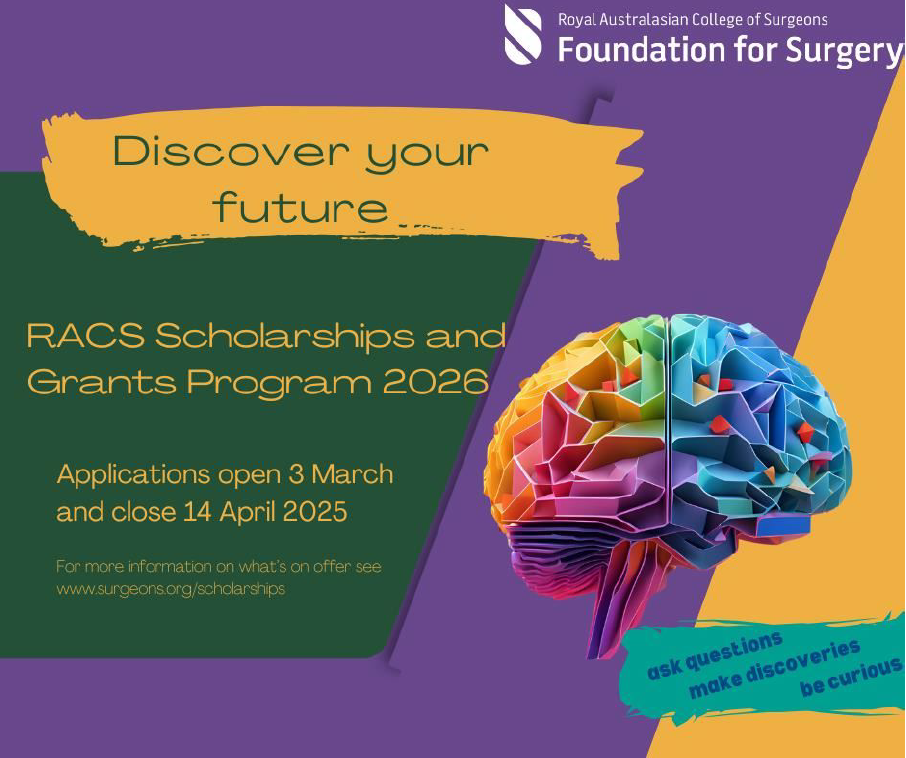 Royal Australasian College of Surgeons
Foundation for Surgery

Discover your future

RACS Scholarships and Grants Program 2026

Applications open 3 March and close 14 April 2025

For more information on what's on offer see www.surgeons.org/scholarships

ask questions
make discoveries
be curious